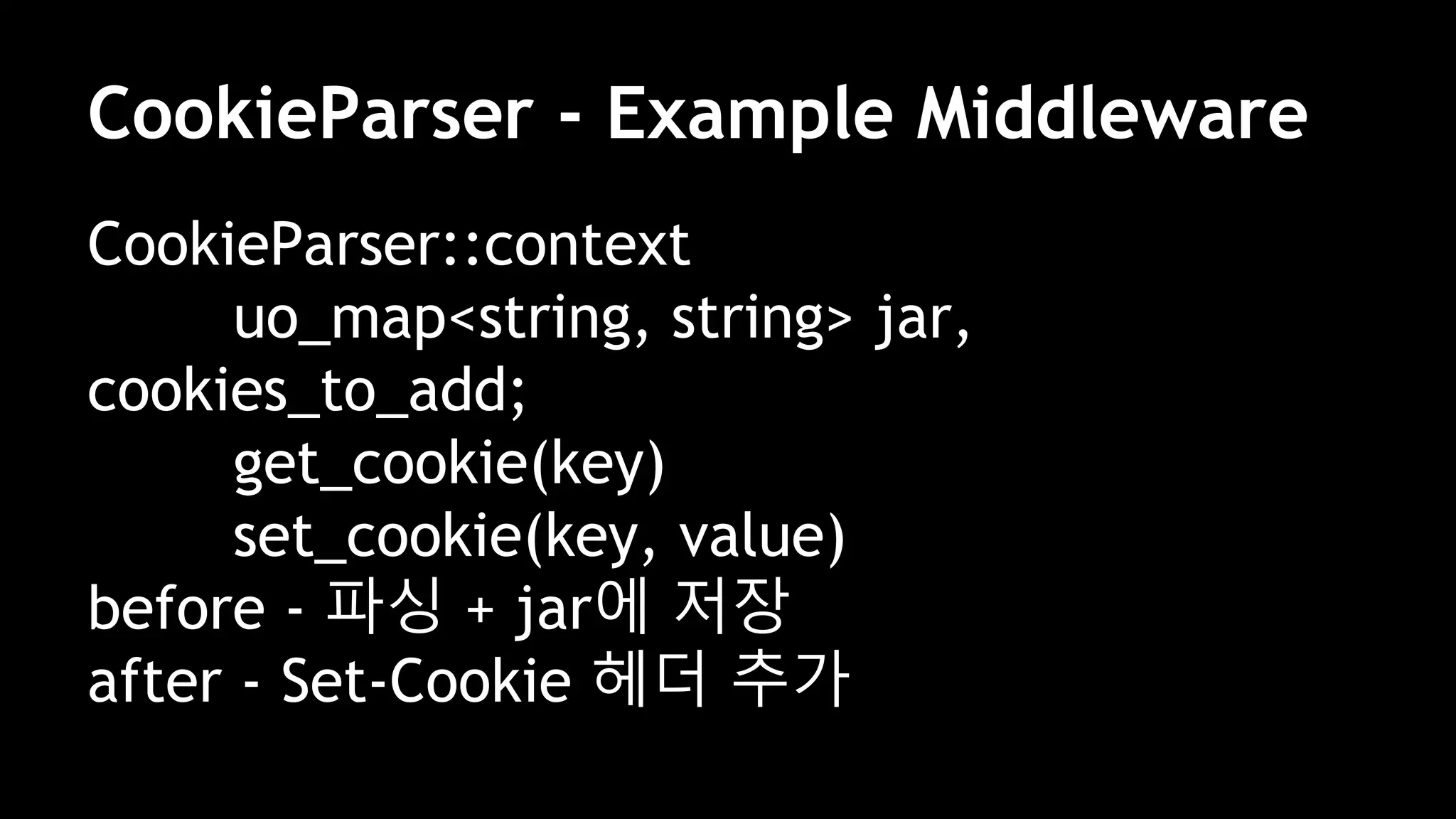 CookieParser - Example Middleware

CookieParser::context
uo_map<string, string> jar, cookies_to_add;
get_cookie(key)
set_cookie(key, value)
before - 파싱 + jar에 저장
after - Set-Cookie 헤더 추가